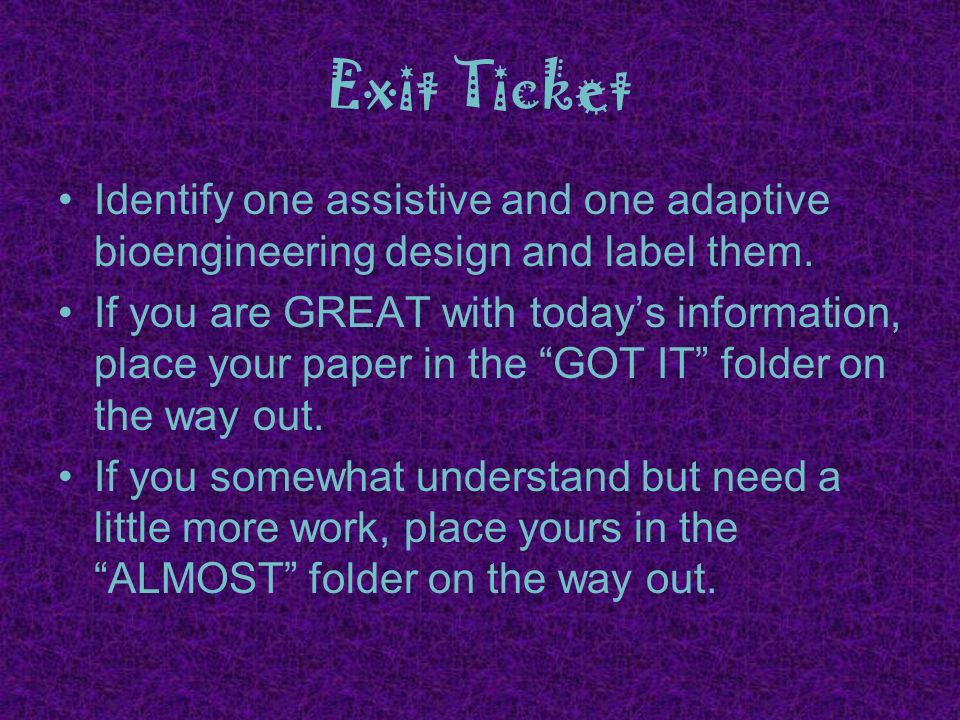 Exit Ticket

• Identify one assistive and one adaptive bioengineering design and label them.

• If you are GREAT with today’s information, place your paper in the “GOT IT” folder on the way out.

• If you somewhat understand but need a little more work, place yours in the “ALMOST” folder on the way out.